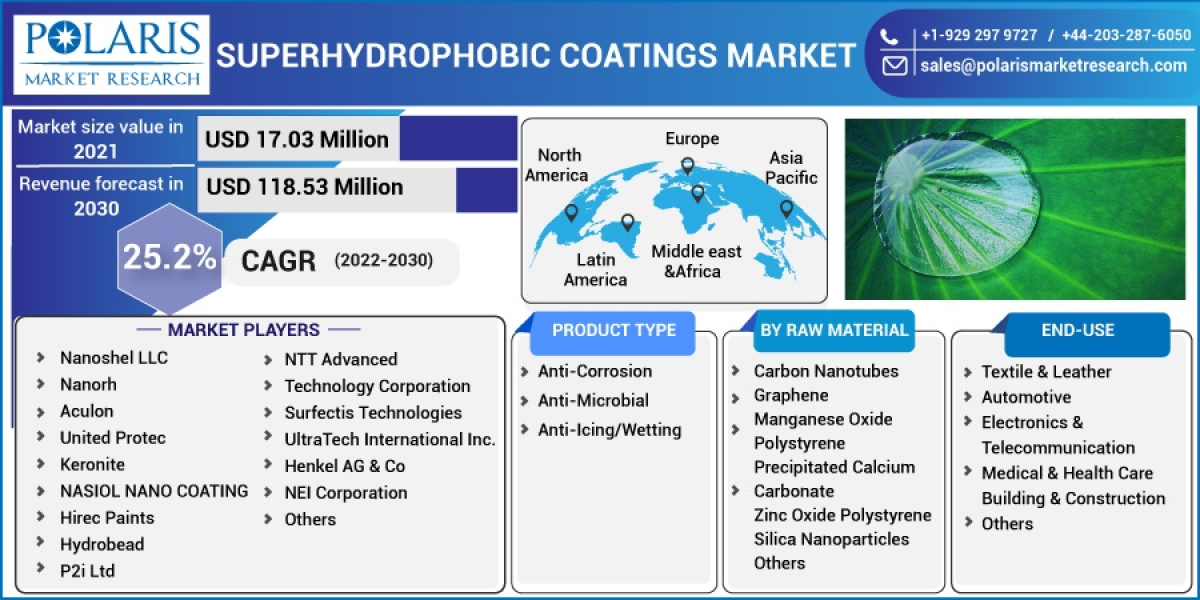 POLARIS
MARKET RESEARCH

SUPERHYDROPHOBIC COATINGS MARKET

+1-929 297 9727 / +44-203-287-6050
sales@polarismarketresearch.com

Market size value in 2021
USD 17.03 Million

Revenue forecast in 2030
USD 118.53 Million

25.2%
CAGR (2022-2030)

North America
Europe
Asia Pacific
Latin America
Middle east &Africa

MARKET PLAYERS
Nanoshel LLC
Nanorh
Aculon
United Protec
Keronite
NASIOL NANO COATING
Hirec Paints
Hydrobead
P2i Ltd
NTT Advanced Technology Corporation
Surfectis Technologies
UltraTech International Inc.
Henkel AG & Co
NEI Corporation
Others

PRODUCT TYPE
Anti-Corrosion
Anti-Microbial
Anti-Icing/Wetting

BY RAW MATERIAL
Carbon Nanotubes
Graphene
Manganese Oxide Polystyrene
Precipitated Calcium Carbonate
Zinc Oxide Polystyrene
Silica Nanoparticles
Others

END-USE
Textile & Leather
Automotive
Electronics & Telecommunication
Medical & Health Care
Building & Construction
Others